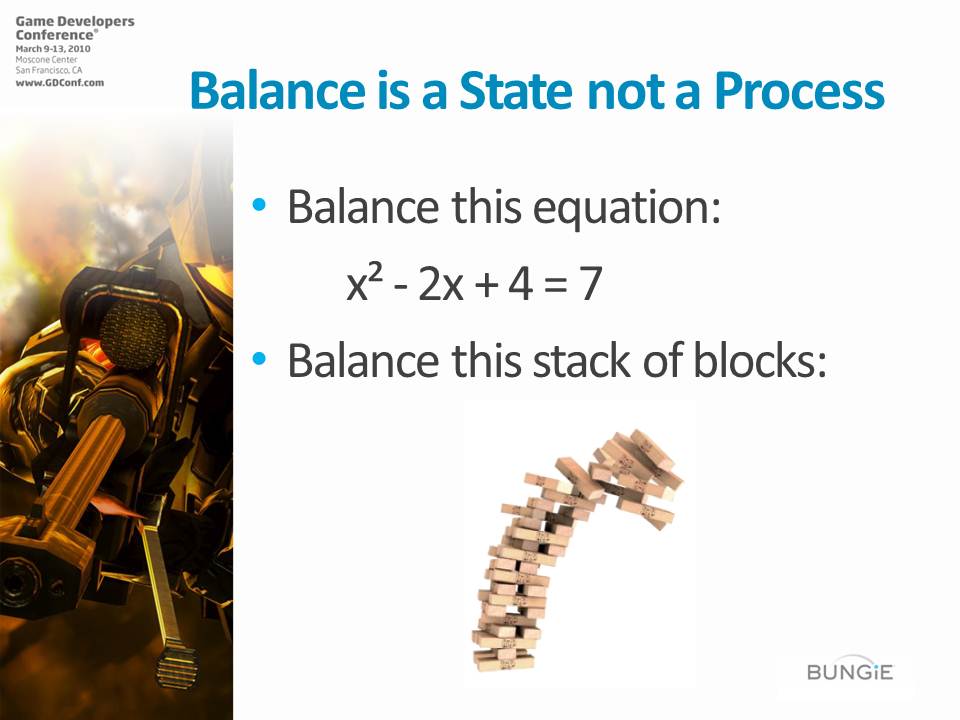 Game Developers Conference®
March 9-13, 2010
Moscone Center
San Francisco, CA
www.GDConf.com

Balance is a State not a Process

• Balance this equation:

$x^2 - 2x + 4 = 7$

• Balance this stack of blocks:

BUNGiE